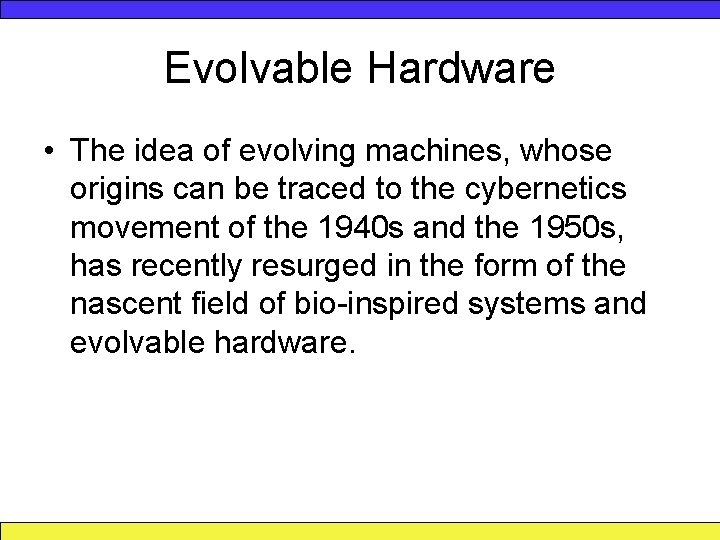 Evolvable Hardware

• The idea of evolving machines, whose origins can be traced to the cybernetics movement of the 1940s and the 1950s, has recently resurged in the form of the nascent field of bio-inspired systems and evolvable hardware.